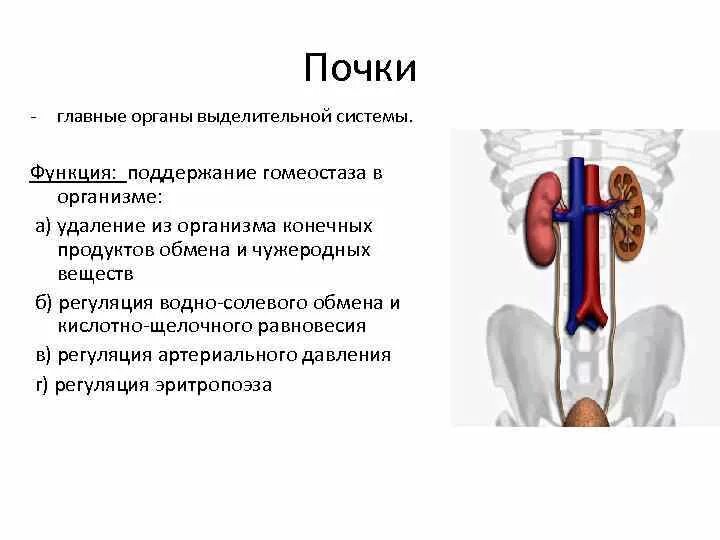 Почки

- главные органы выделительной системы.

Функция: поддержание гомеостаза в организме:

а) удаление из организма конечных продуктов обмена и чужеродных веществ

б) регуляция водно-солевого обмена и кислотно-щелочного равновесия

в) регуляция артериального давления

г) регуляция эритропоэза